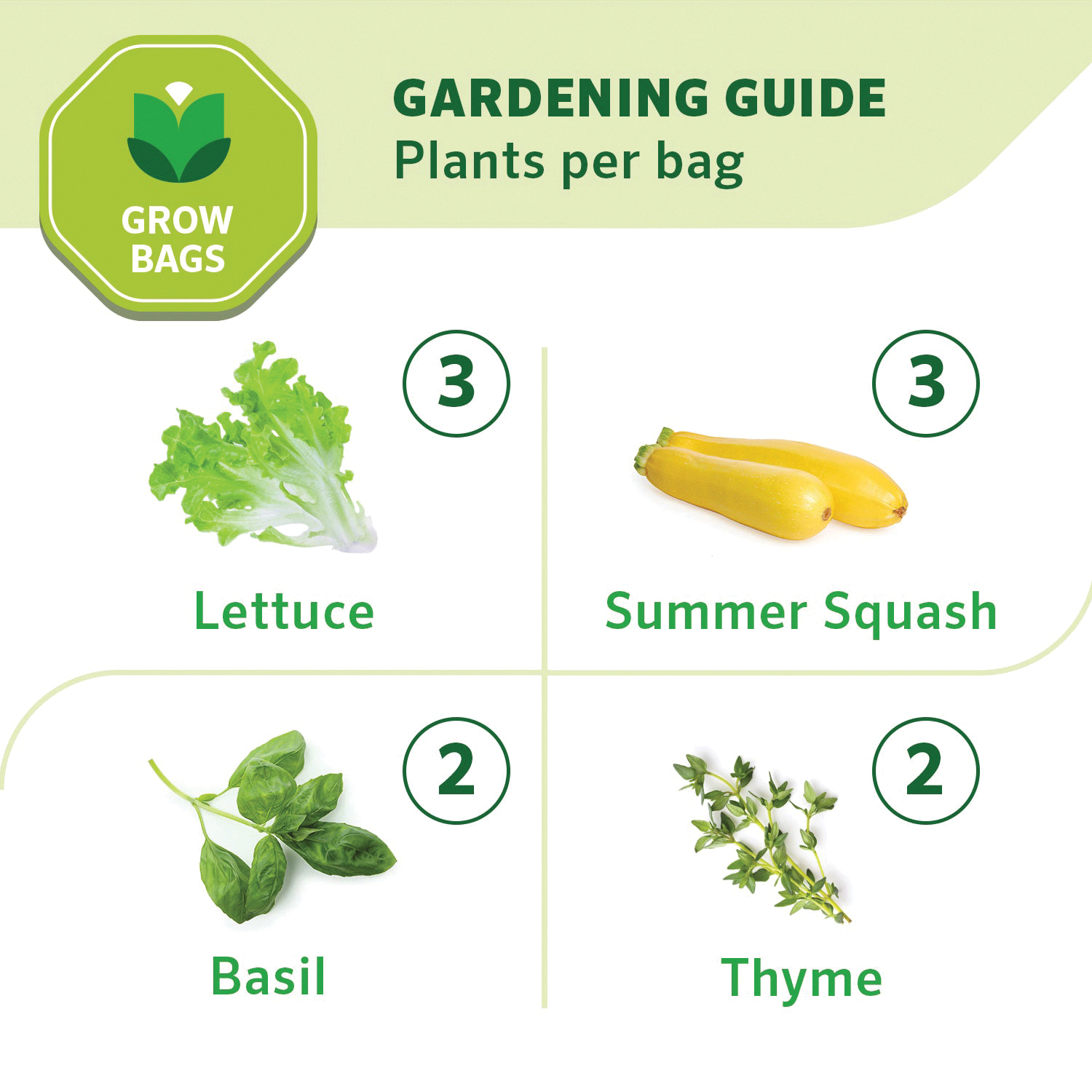 GROW BAGS

GARDENING GUIDE
Plants per bag

3
Lettuce

3
Summer Squash

2
Basil

2
Thyme